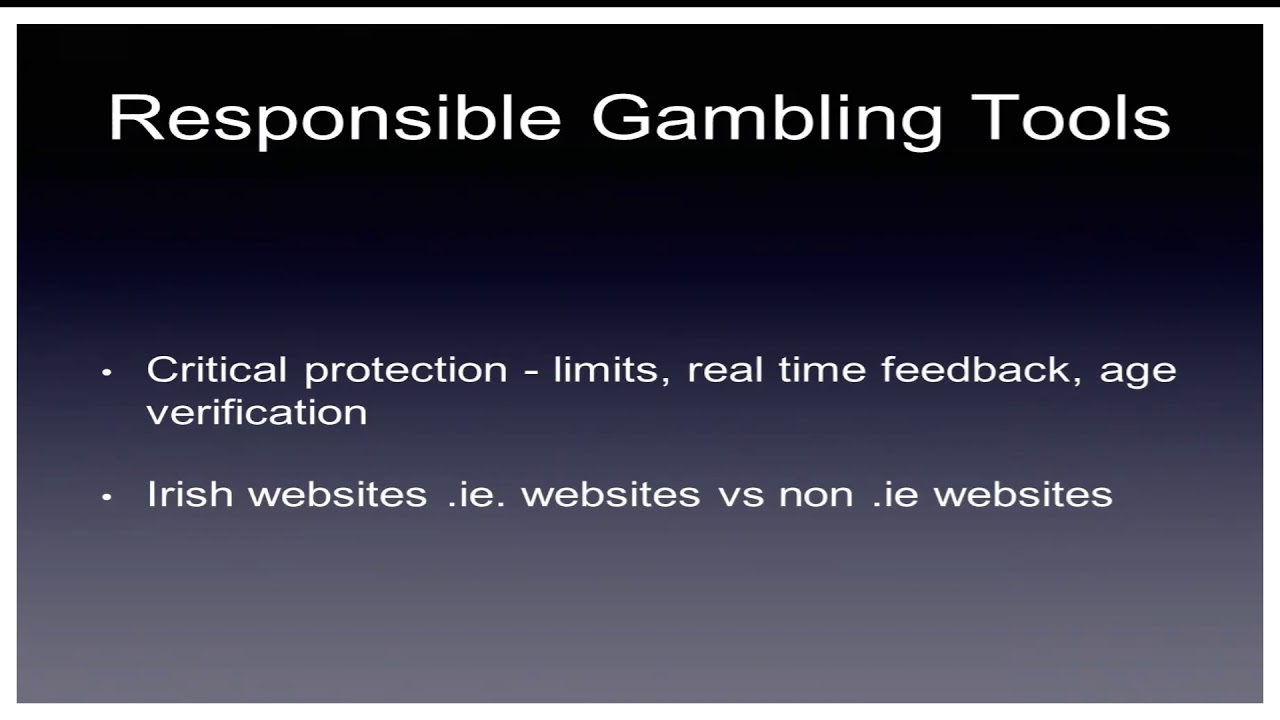 Responsible Gambling Tools

• Critical protection - limits, real time feedback, age verification

• Irish websites .ie. websites vs non .ie websites